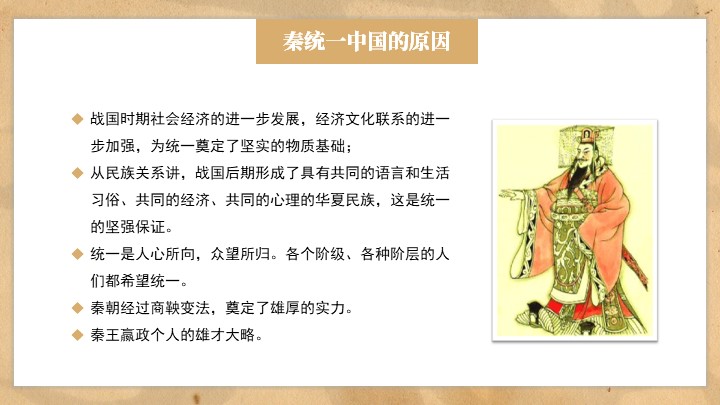 秦统一中国的原因

◆ 战国时期社会经济的进一步发展，经济文化联系的进一步加强，为统一奠定了坚实的物质基础；

◆ 从民族关系讲，战国后期形成了具有共同的语言和生活习俗、共同的经济、共同的心理的华夏民族，这是统一的坚强保证。

◆ 统一是人心所向，众望所归。各个阶级、各种阶层的人们都希望统一。

◆ 秦朝经过商鞅变法，奠定了雄厚的实力。

◆ 秦王嬴政个人的雄才大略。